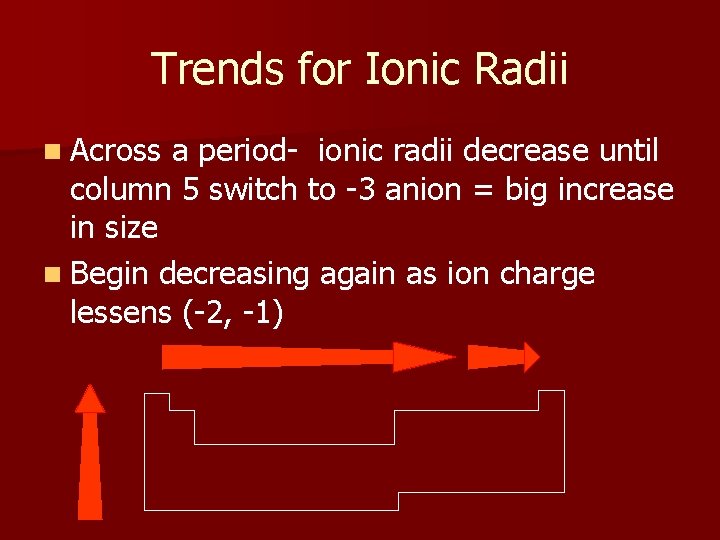 Trends for Ionic Radii

Across a period- ionic radii decrease until column 5 switch to -3 anion = big increase in size

Begin decreasing again as ion charge lessens (-2, -1)